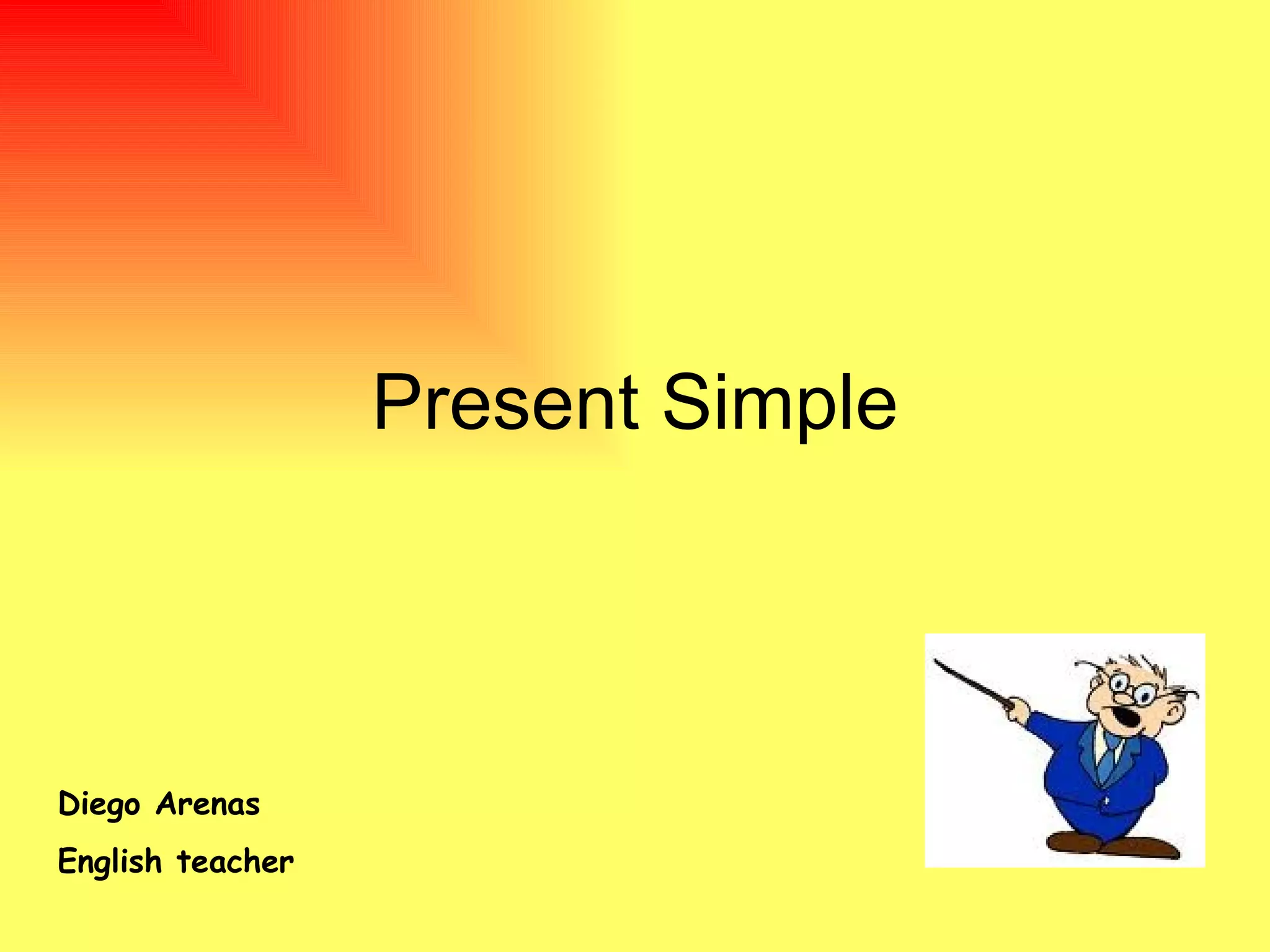 Present Simple

Diego Arenas
English teacher